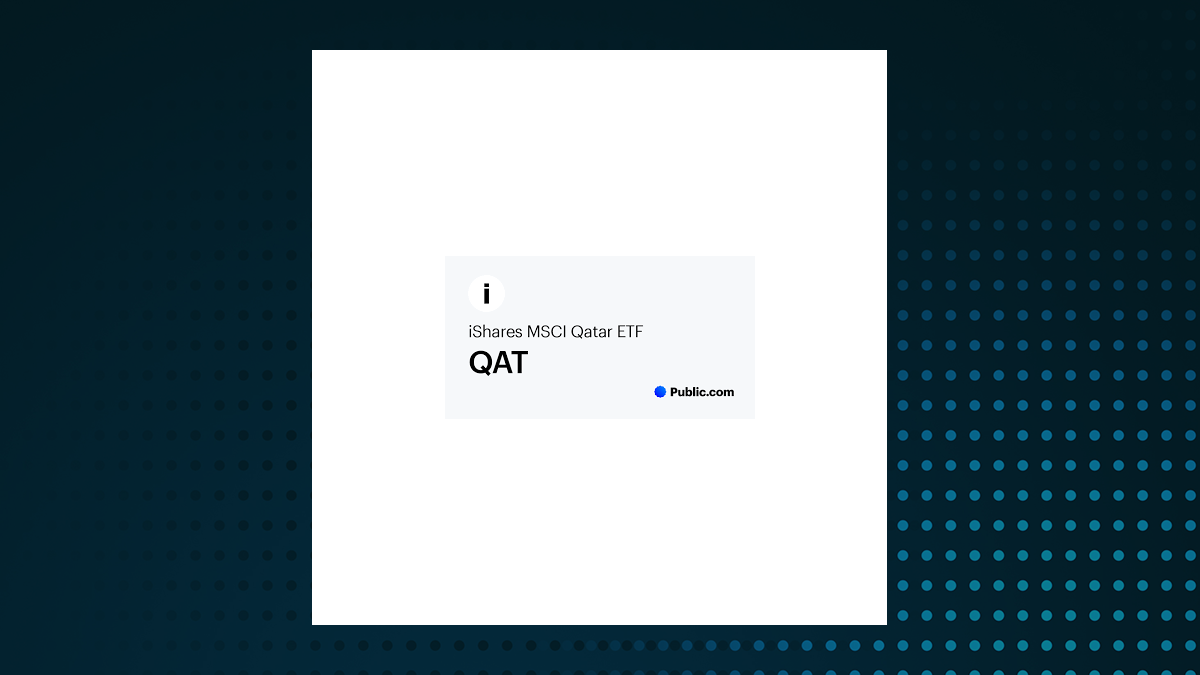 i

iShares MSCI Qatar ETF

QAT

Public.com